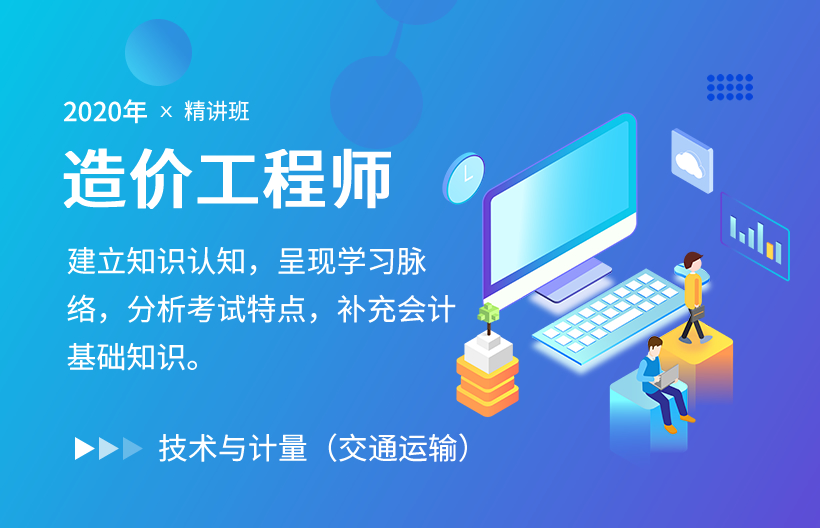 2020年 × 精讲班

造价工程师

建立知识认知，呈现学习脉络，分析考试特点，补充会计基础知识。

技术与计量（交通运输）